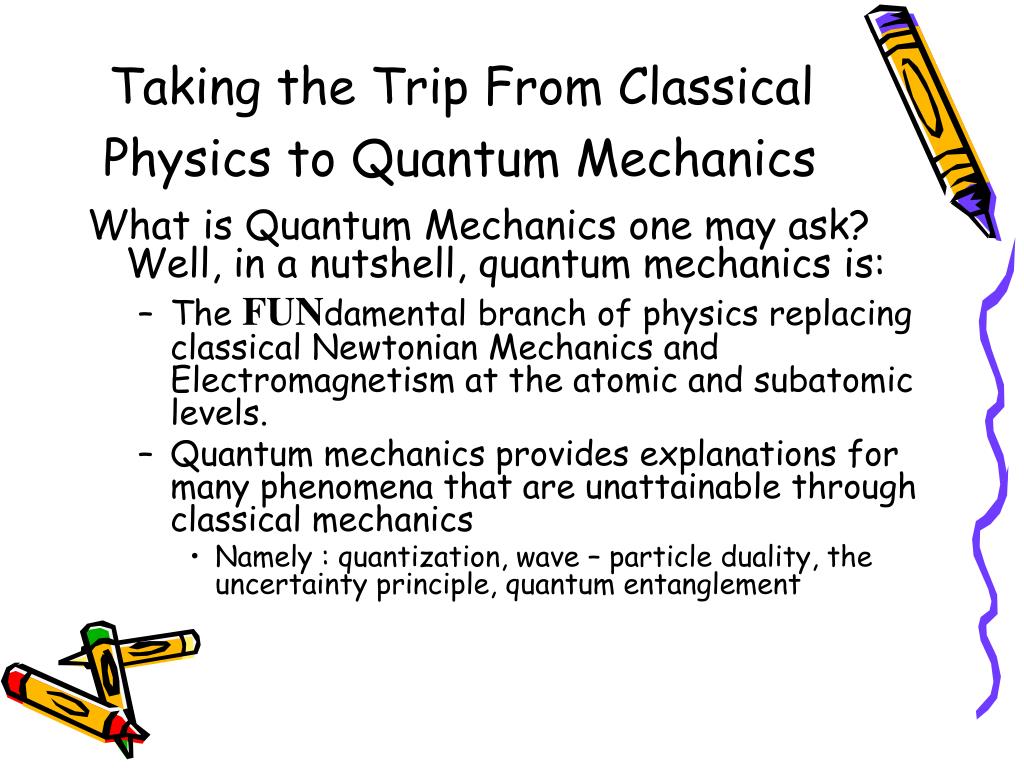 Taking the Trip From Classical Physics to Quantum Mechanics

What is Quantum Mechanics one may ask? Well, in a nutshell, quantum mechanics is:

– The FUNdamental branch of physics replacing classical Newtonian Mechanics and Electromagnetism at the atomic and subatomic levels.

– Quantum mechanics provides explanations for many phenomena that are unattainable through classical mechanics

• Namely : quantization, wave – particle duality, the uncertainty principle, quantum entanglement